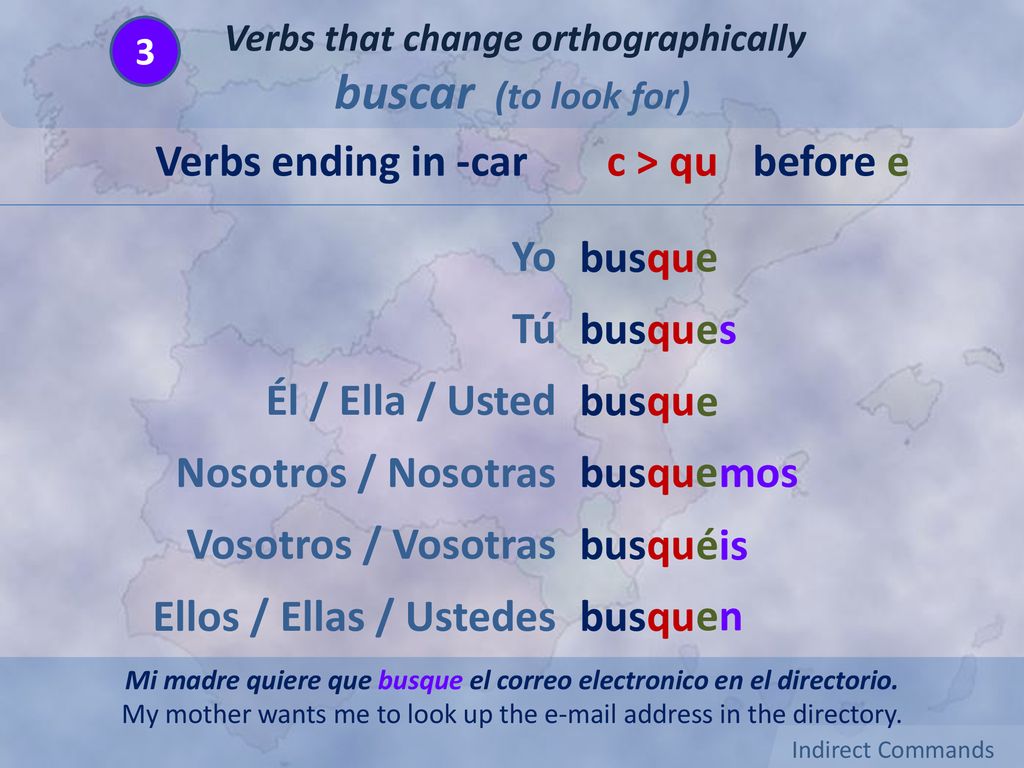 3

Verbs that change orthographically

buscar (to look for)

Verbs ending in -car c > qu before e

| | |
|---|---|
| Yo | busque |
| Tú | busques |
| Él / Ella / Usted | busque |
| Nosotros / Nosotras | busquemos |
| Vosotros / Vosotras | busquéis |
| Ellos / Ellas / Ustedes | busquen |

Mi madre quiere que busque el correo electronico en el directorio.
My mother wants me to look up the e-mail address in the directory.

Indirect Commands